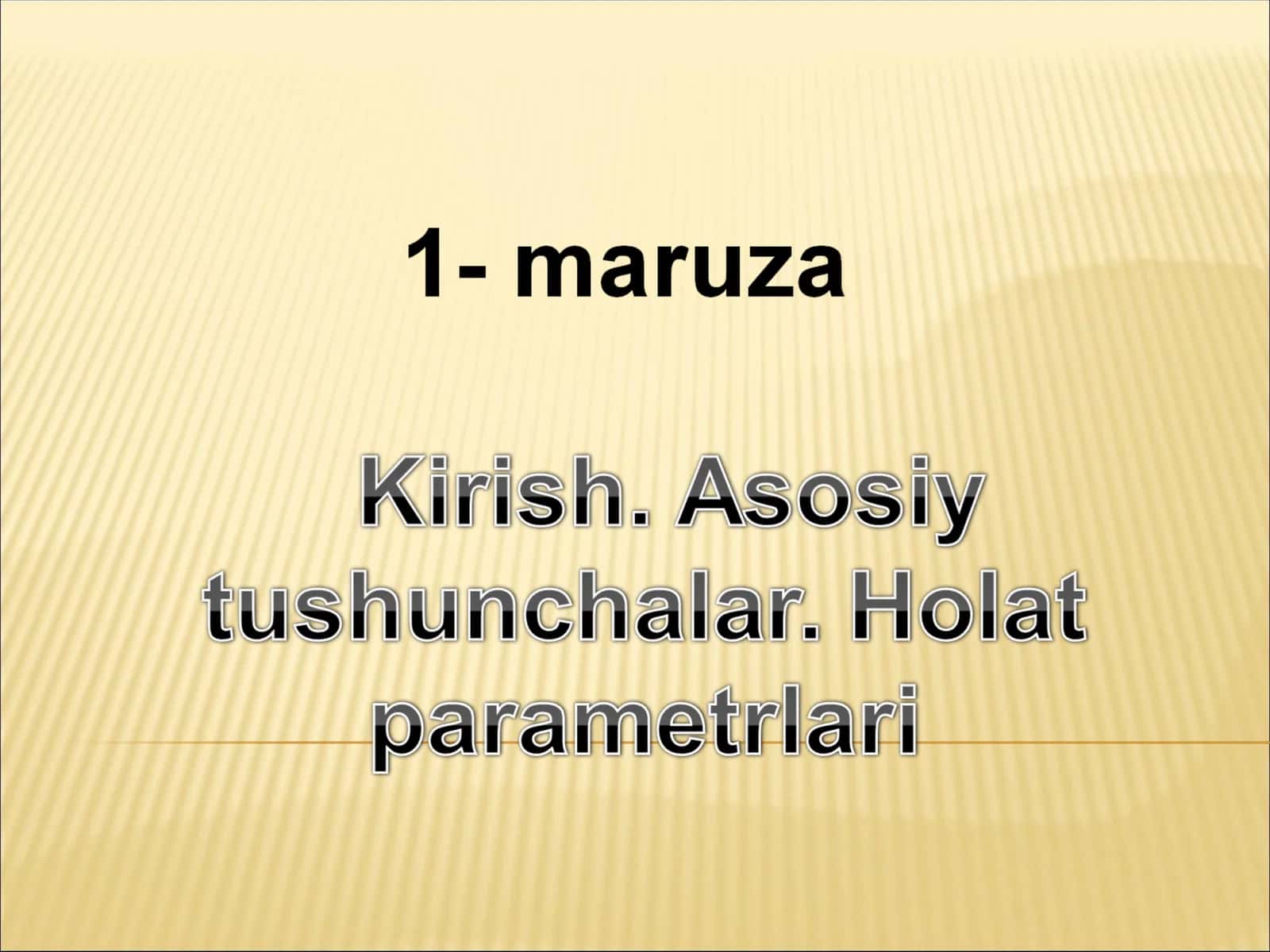 1- maruza

Kirish. Asosiy tushunchalar. Holat parametrlari